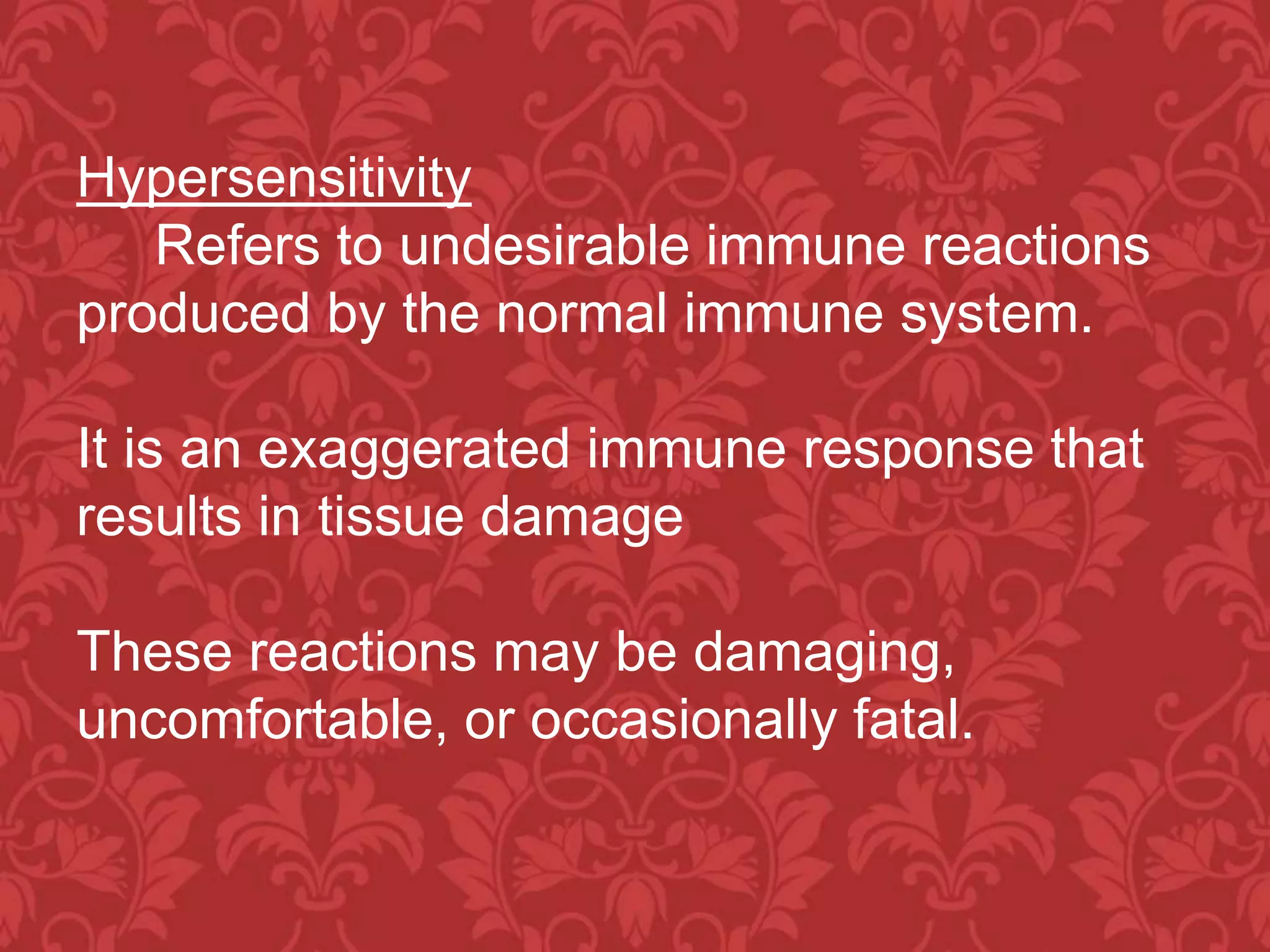 Hypersensitivity
Refers to undesirable immune reactions produced by the normal immune system.

It is an exaggerated immune response that results in tissue damage

These reactions may be damaging, uncomfortable, or occasionally fatal.